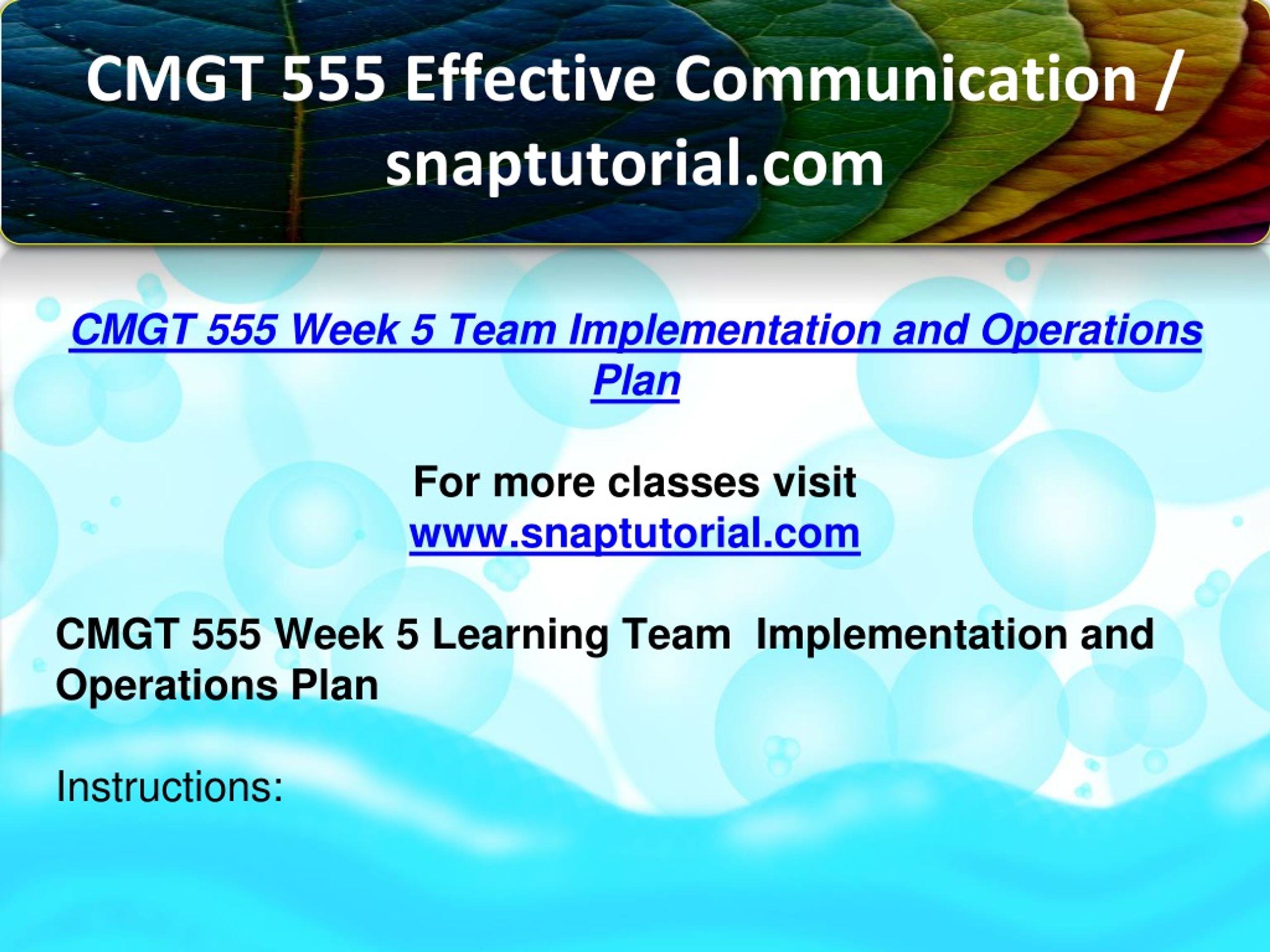 CMGT 555 Effective Communication / snaptutorial.com

CMGT 555 Week 5 Team Implementation and Operations Plan

For more classes visit
www.snaptutorial.com

CMGT 555 Week 5 Learning Team  Implementation and Operations Plan

Instructions: